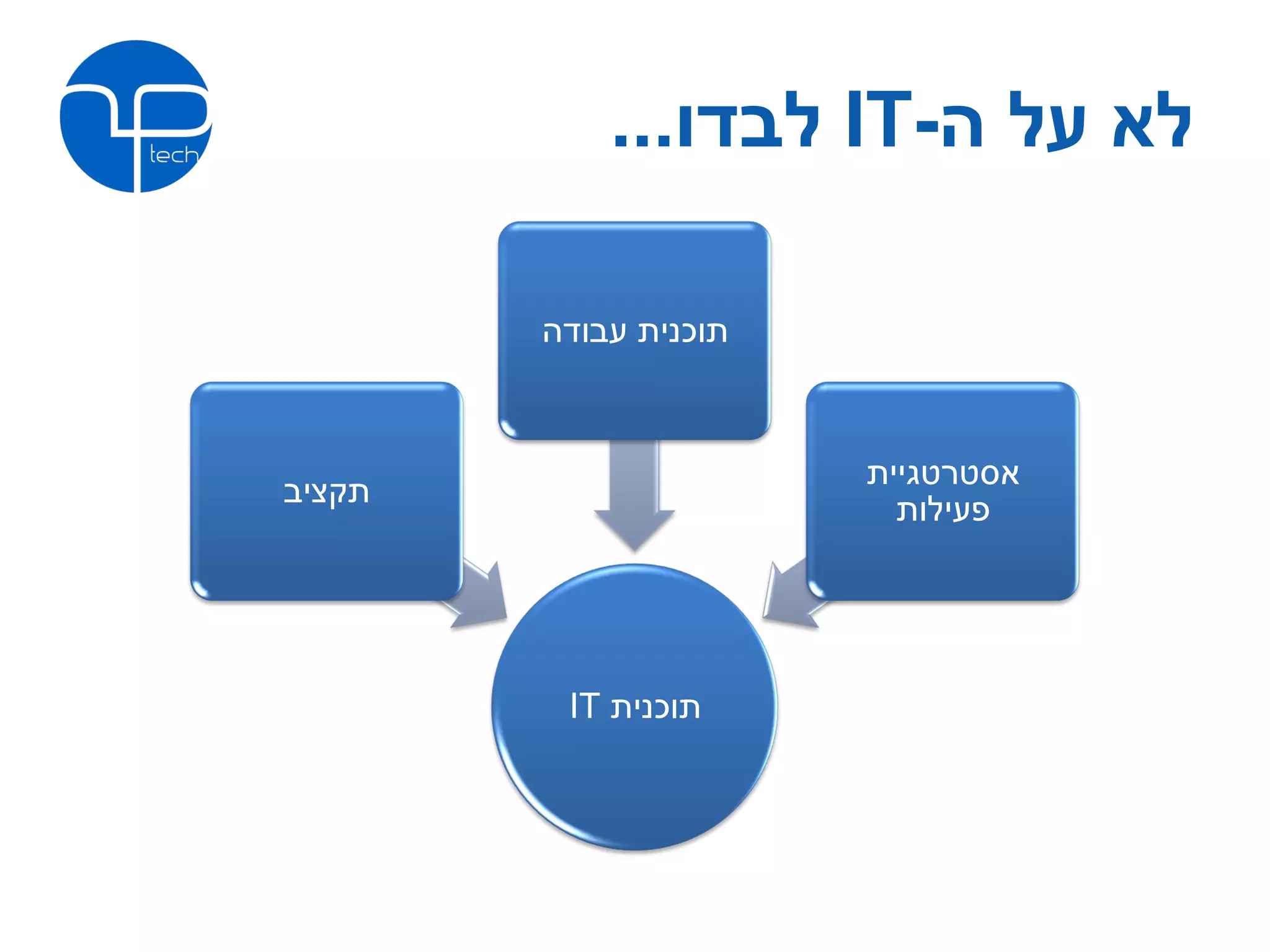 tech

לא על ה-IT לבדו...

תוכנית עבודה

אסטרטגיית פעילות

תקציב

תוכנית IT